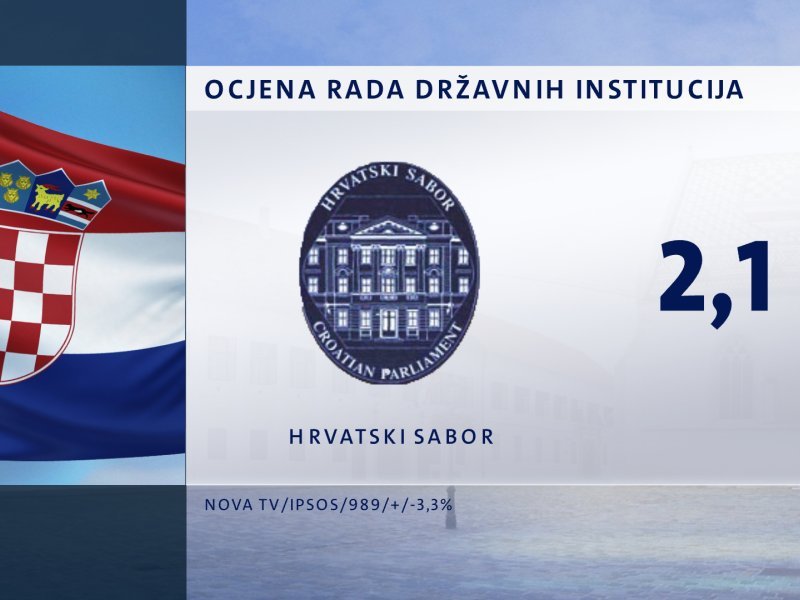 OCJENA RADA DRŽAVNIH INSTITUCIJA

HRVATSKI SABOR
CROATIAN PARLIAMENT

2,1

HRVATSKI SABOR

NOVA TV/IPSOS/989/+/-3,3%